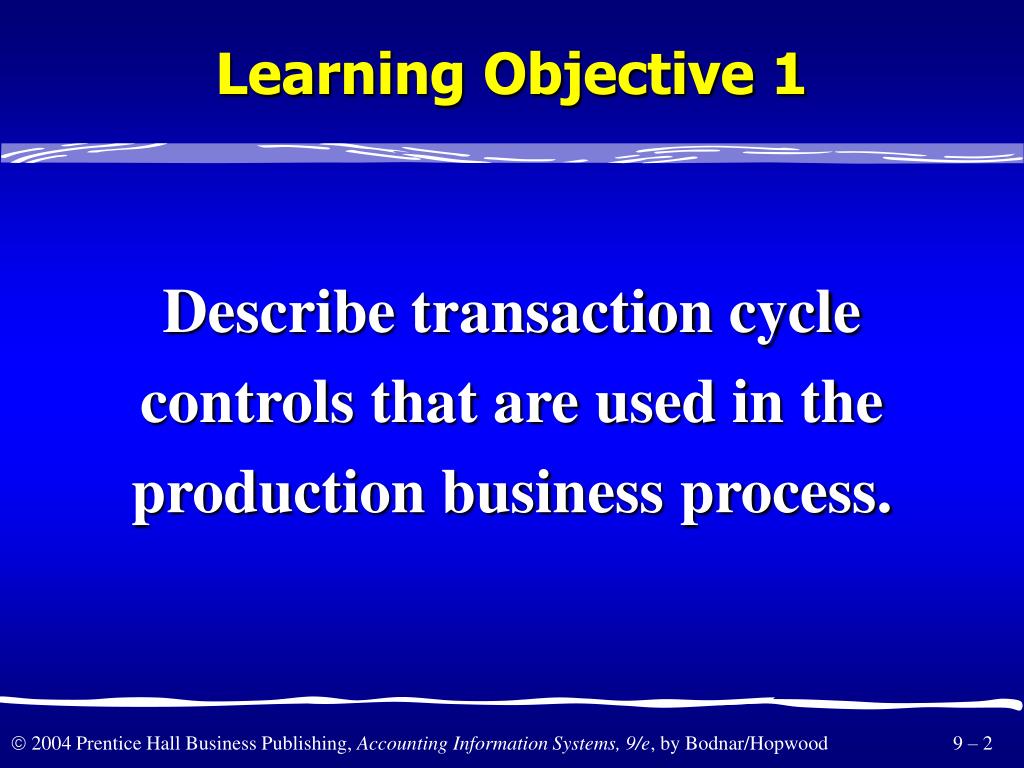 Learning Objective 1

Describe transaction cycle controls that are used in the production business process.

© 2004 Prentice Hall Business Publishing, Accounting Information Systems, 9/e, by Bodnar/Hopwood

9 – 2